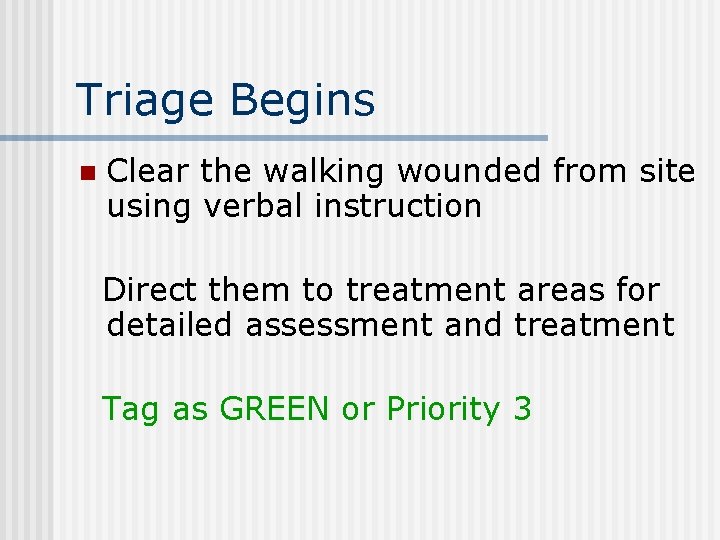 Triage Begins

Clear the walking wounded from site using verbal instruction

Direct them to treatment areas for detailed assessment and treatment

Tag as GREEN or Priority 3